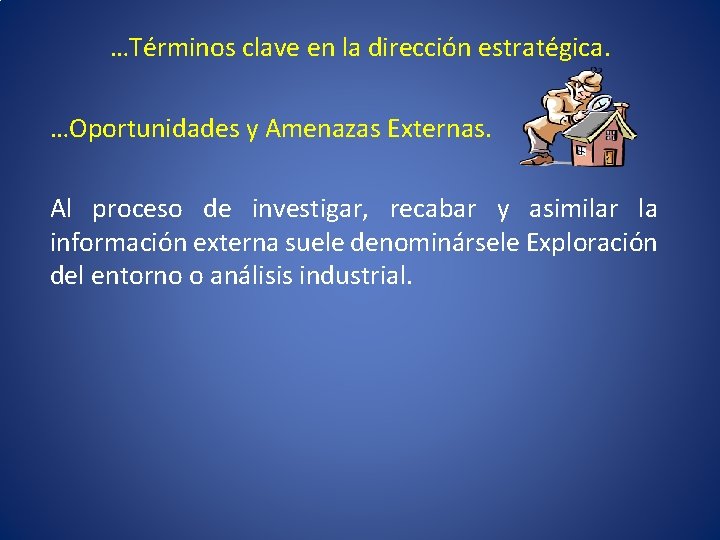 …Términos clave en la dirección estratégica.

…Oportunidades y Amenazas Externas.

Al proceso de investigar, recabar y asimilar la información externa suele denominársele Exploración del entorno o análisis industrial.